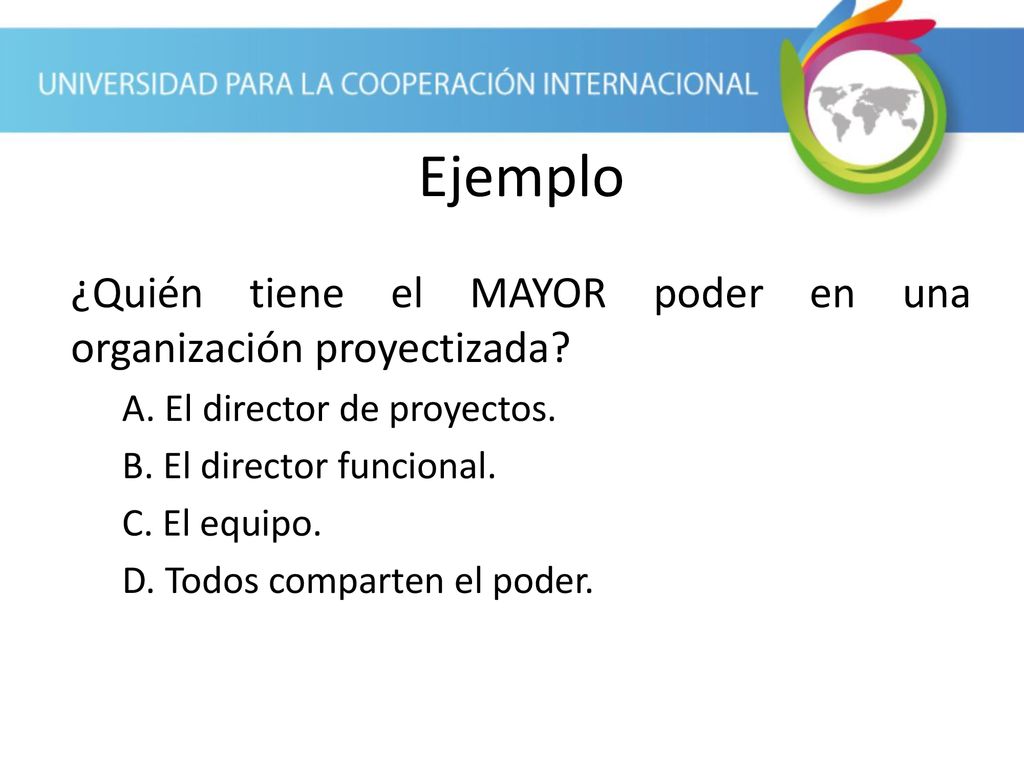 UNIVERSIDAD PARA LA COOPERACIÓN INTERNACIONAL

Ejemplo

¿Quién tiene el MAYOR poder en una organización proyectizada?

A. El director de proyectos.

B. El director funcional.

C. El equipo.

D. Todos comparten el poder.